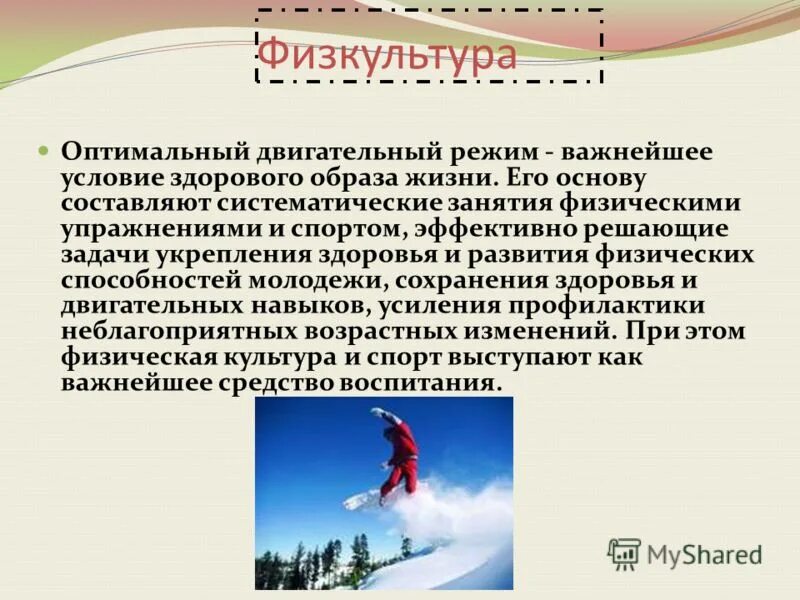 Физкультура

Оптимальный двигательный режим - важнейшее условие здорового образа жизни. Его основу составляют систематические занятия физическими упражнениями и спортом, эффективно решающие задачи укрепления здоровья и развития физических способностей молодежи, сохранения здоровья и двигательных навыков, усиления профилактики неблагоприятных возрастных изменений. При этом физическая культура и спорт выступают как важнейшее средство воспитания.

MyShared